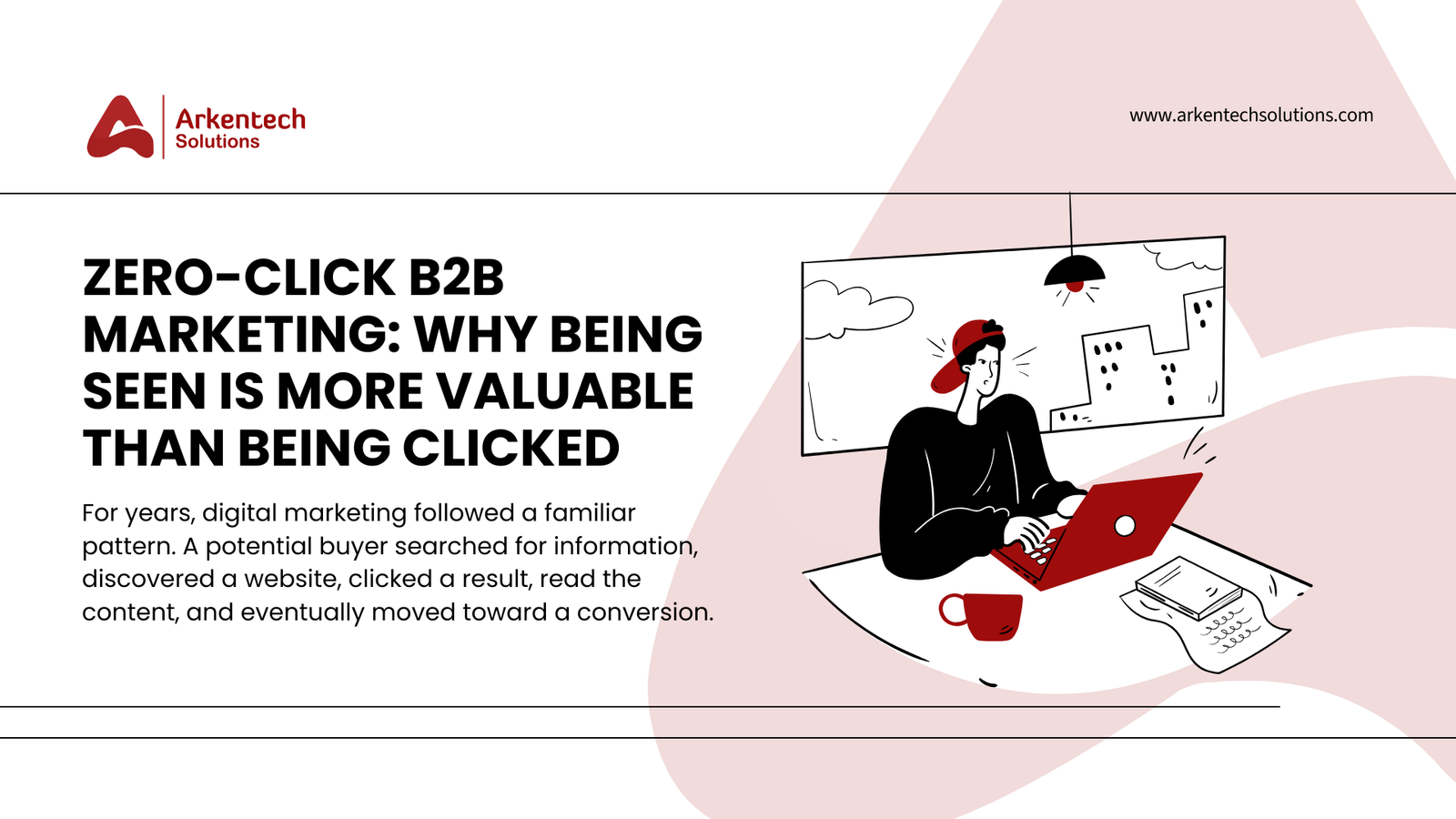 Arkentech Solutions

www.arkentechsolutions.com

ZERO-CLICK B2B MARKETING: WHY BEING SEEN IS MORE VALUABLE THAN BEING CLICKED

For years, digital marketing followed a familiar pattern. A potential buyer searched for information, discovered a website, clicked a result, read the content, and eventually moved toward a conversion.